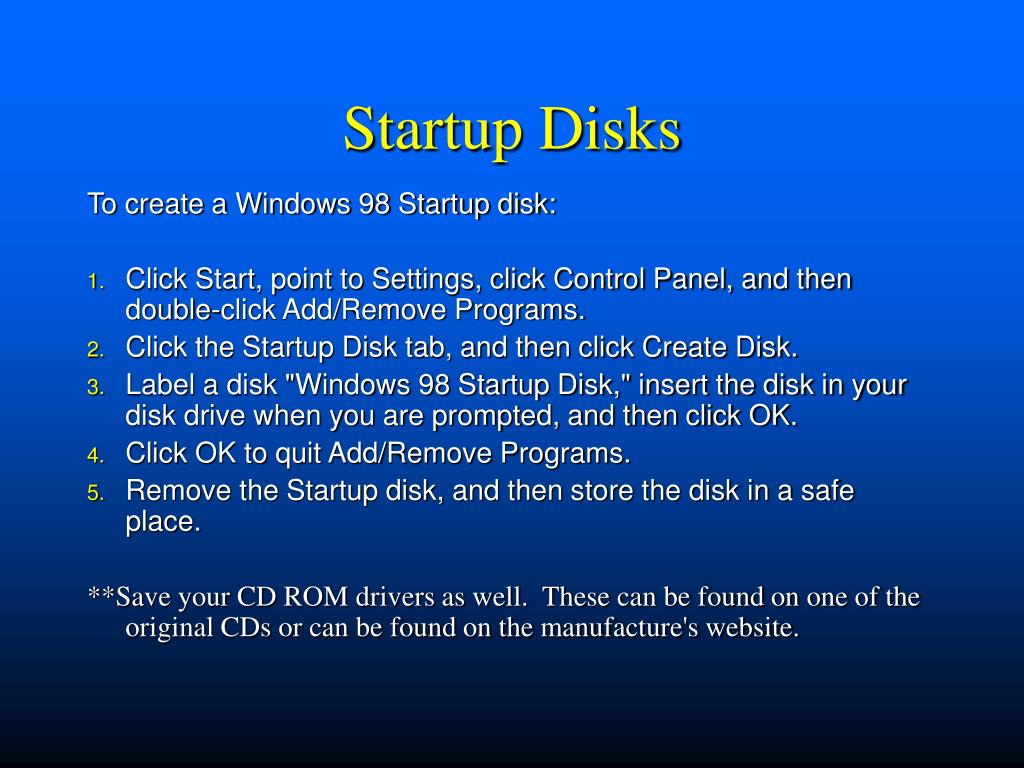 Startup Disks

To create a Windows 98 Startup disk:

1. Click Start, point to Settings, click Control Panel, and then double-click Add/Remove Programs.
2. Click the Startup Disk tab, and then click Create Disk.
3. Label a disk "Windows 98 Startup Disk," insert the disk in your disk drive when you are prompted, and then click OK.
4. Click OK to quit Add/Remove Programs.
5. Remove the Startup disk, and then store the disk in a safe place.

**Save your CD ROM drivers as well. These can be found on one of the original CDs or can be found on the manufacture's website.